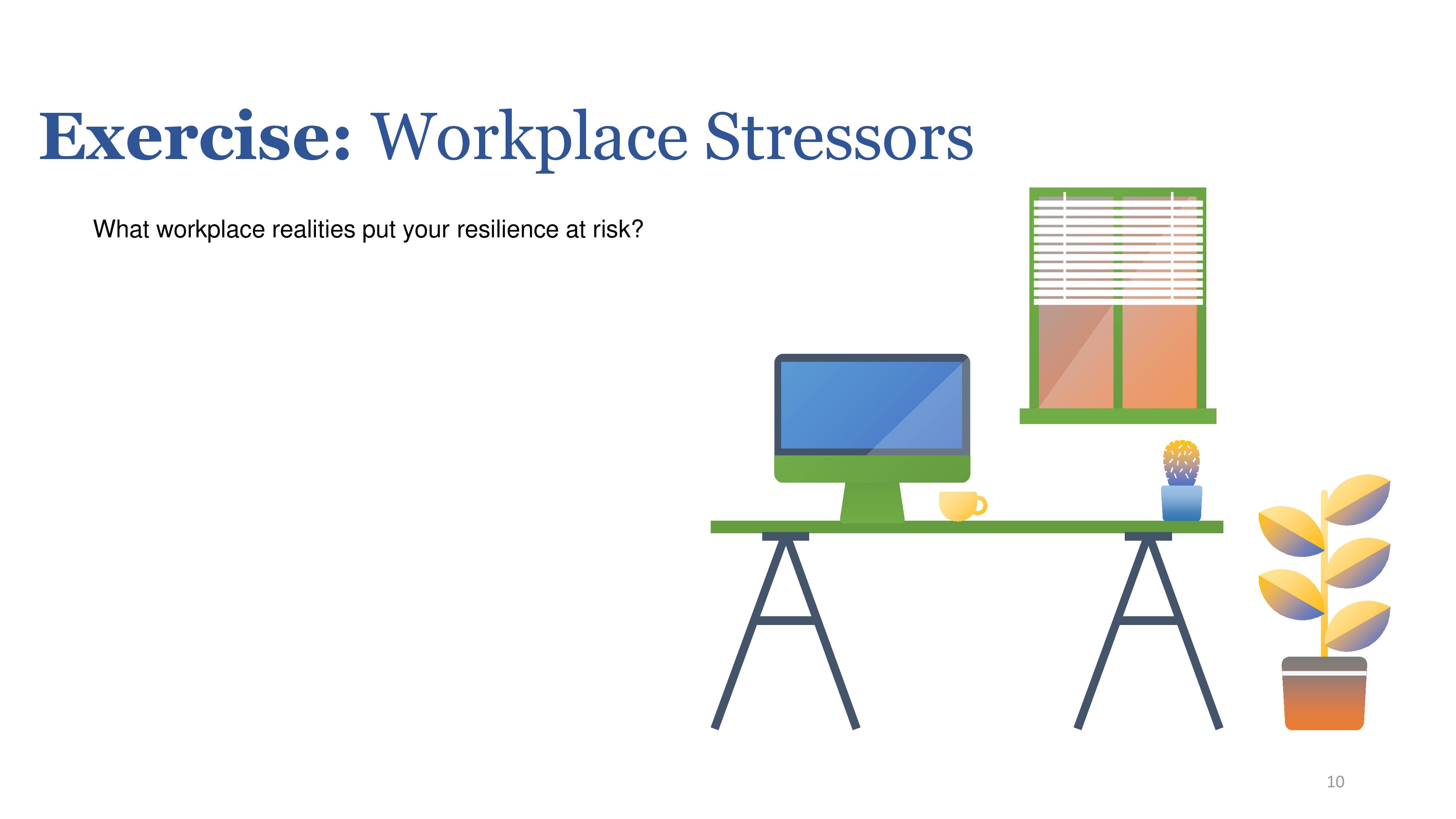 Exercise: Workplace Stressors

What workplace realities put your resilience at risk?

10